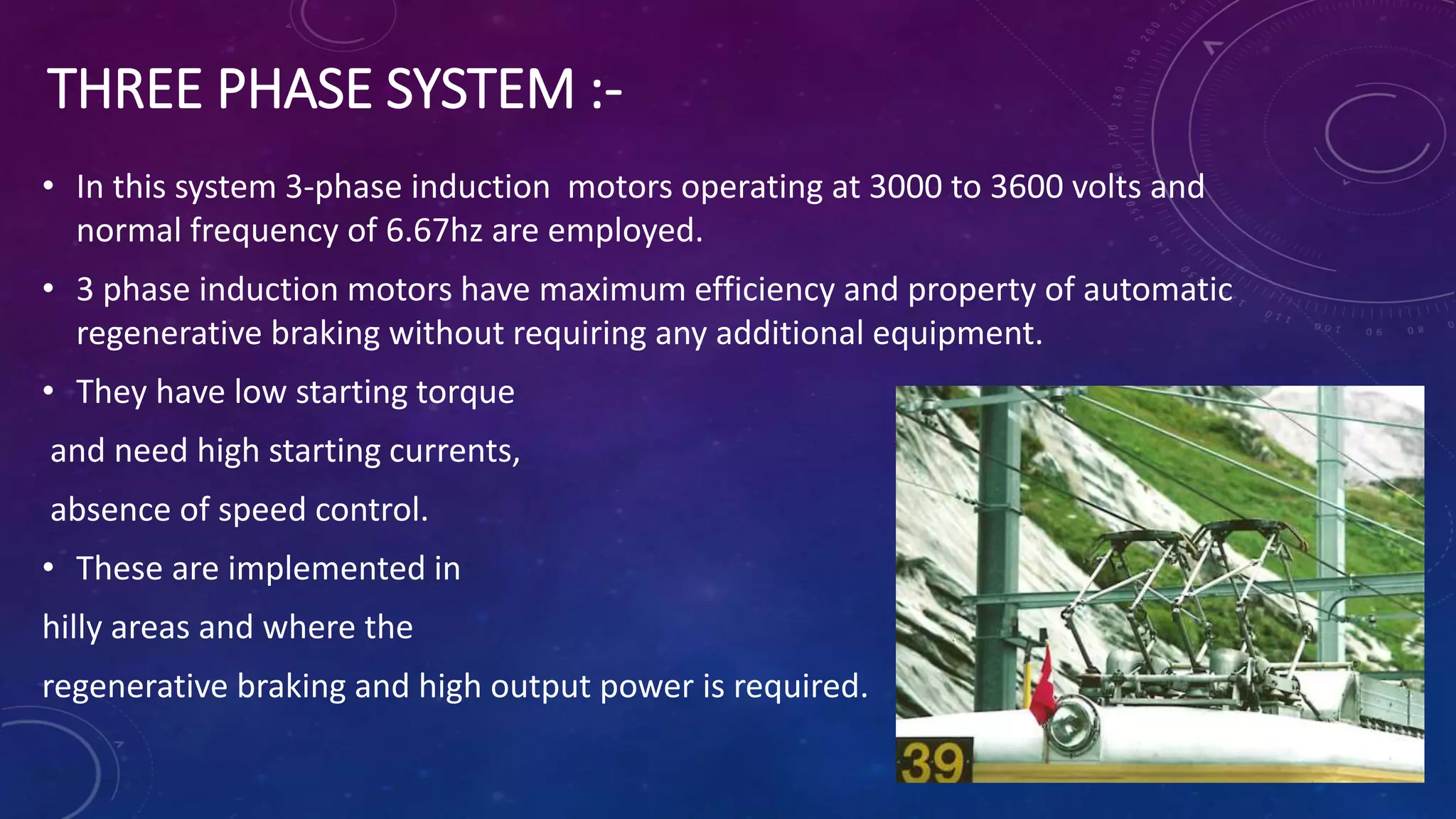 THREE PHASE SYSTEM :-

• In this system 3-phase induction motors operating at 3000 to 3600 volts and normal frequency of 6.67hz are employed.

• 3 phase induction motors have maximum efficiency and property of automatic regenerative braking without requiring any additional equipment.

• They have low starting torque

and need high starting currents,

absence of speed control.

• These are implemented in

hilly areas and where the

regenerative braking and high output power is required.

39